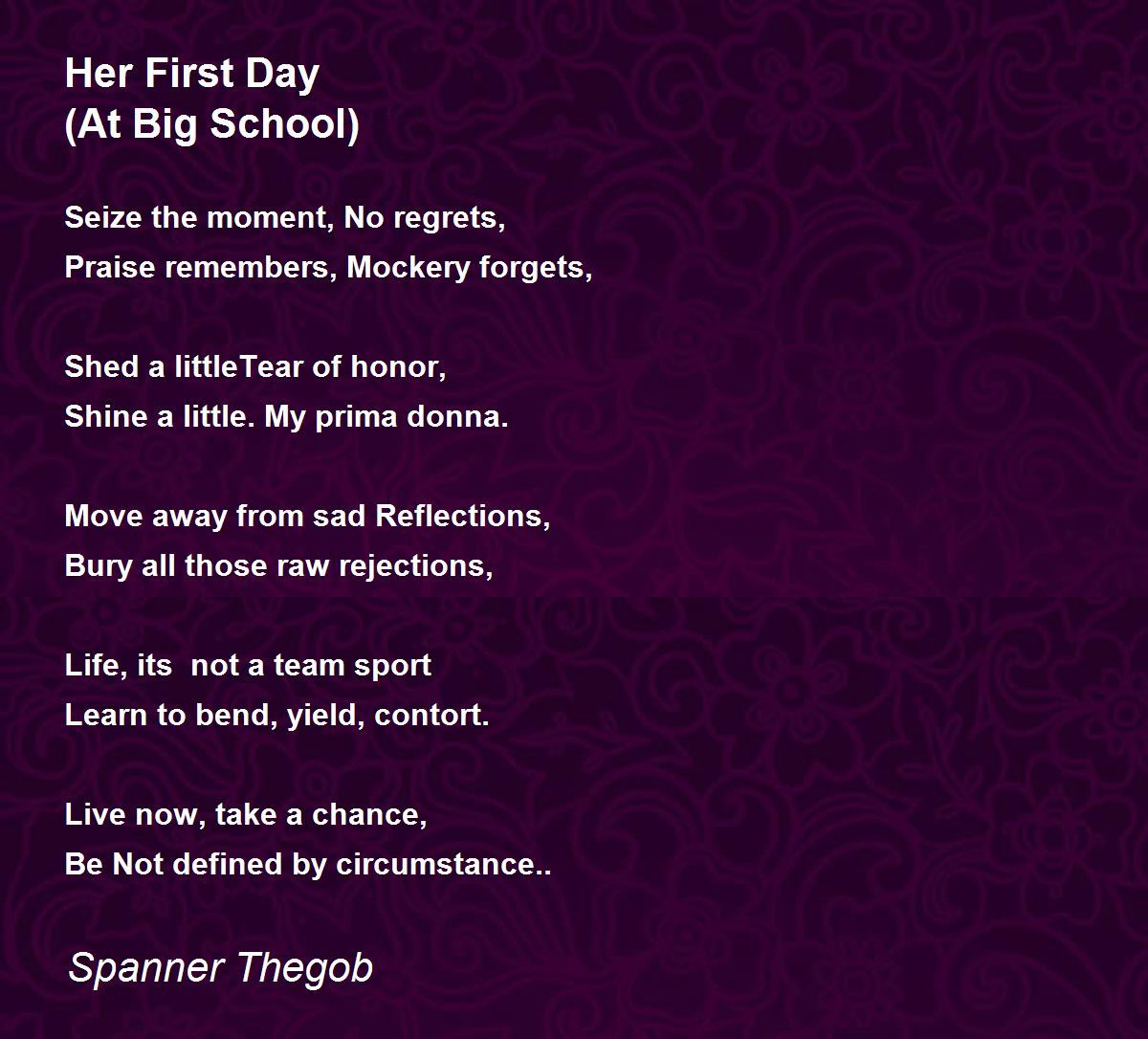 Her First Day
(At Big School)

Seize the moment, No regrets,
Praise remembers, Mockery forgets,

Shed a littleTear of honor,
Shine a little. My prima donna.

Move away from sad Reflections,
Bury all those raw rejections,

Life, its  not a team sport
Learn to bend, yield, contort.

Live now, take a chance,
Be Not defined by circumstance..

Spanner Thegob